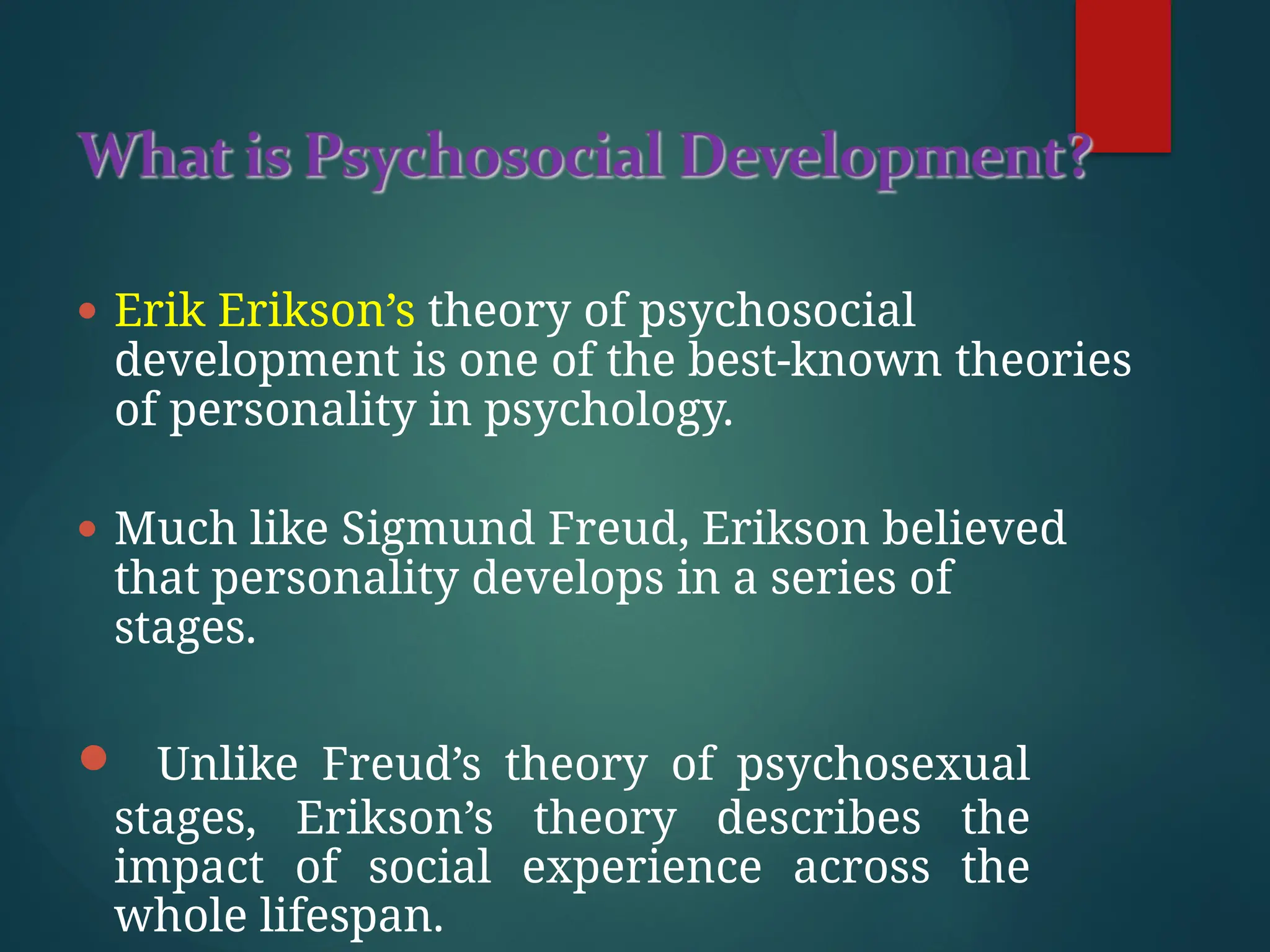 What is Psychosocial Development?

• Erik Erikson’s theory of psychosocial development is one of the best-known theories of personality in psychology.

• Much like Sigmund Freud, Erikson believed that personality develops in a series of stages.

• Unlike Freud’s theory of psychosexual stages, Erikson’s theory describes the impact of social experience across the whole lifespan.